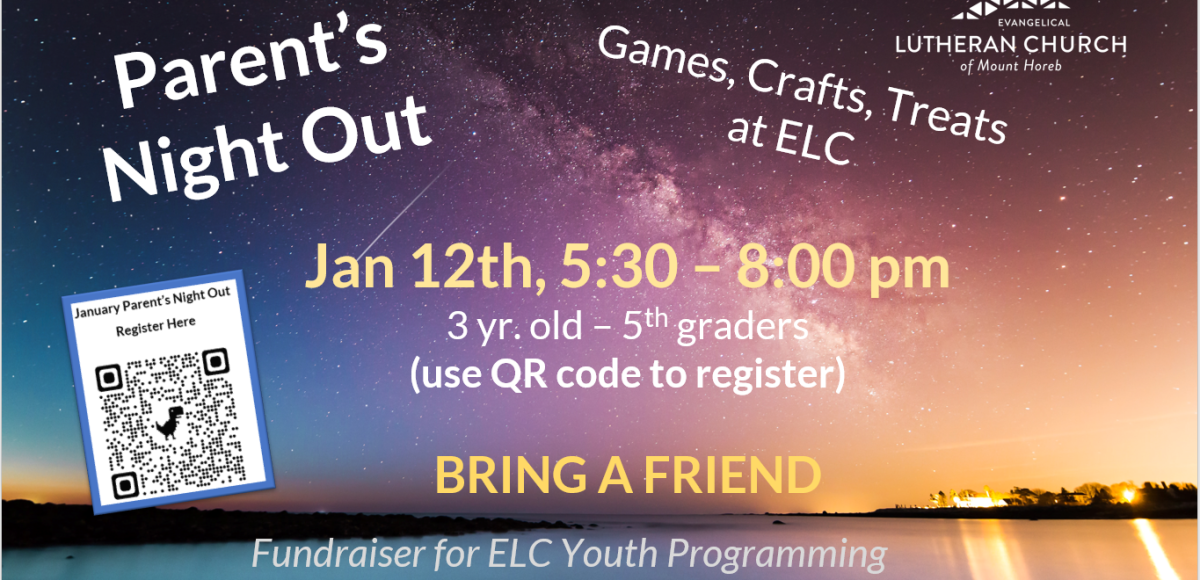 Parent's Night Out

Games, Crafts, Treats at ELC

EVANGELICAL
LUTHERAN CHURCH
of Mount Horeb

Jan 12th, 5:30 – 8:00 pm
3 yr. old – 5$^{th}$ graders
(use QR code to register)

January Parent's Night Out
Register Here

BRING A FRIEND

Fundraiser for ELC Youth Programming